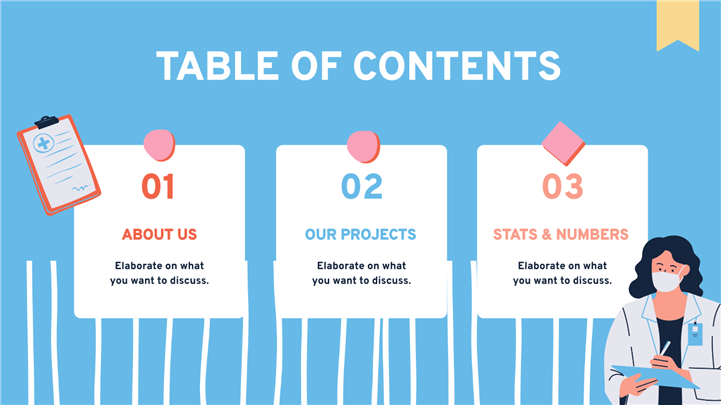 TABLE OF CONTENTS

01

ABOUT US

Elaborate on what you want to discuss.

02

OUR PROJECTS

Elaborate on what you want to discuss.

03

STATS & NUMBERS

Elaborate on what you want to discuss.